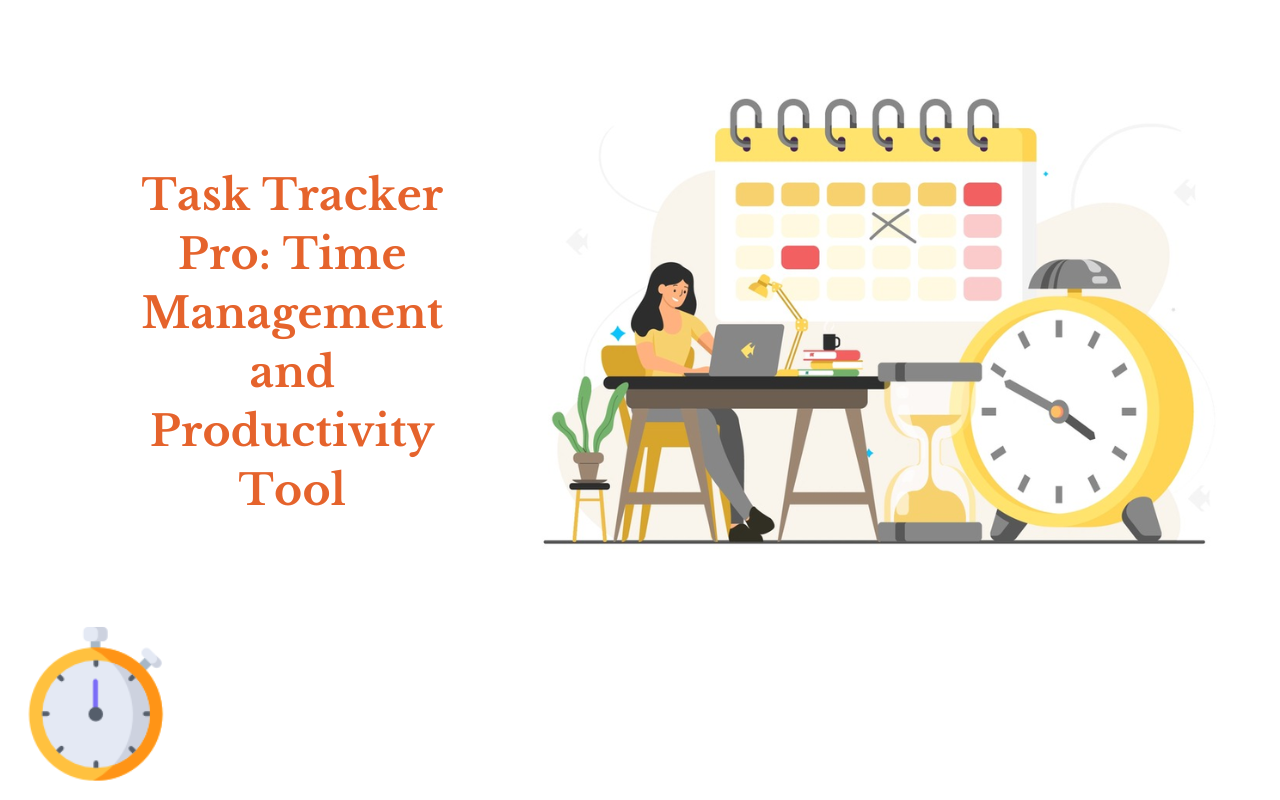 Task Tracker Pro: Time Management and Productivity Tool